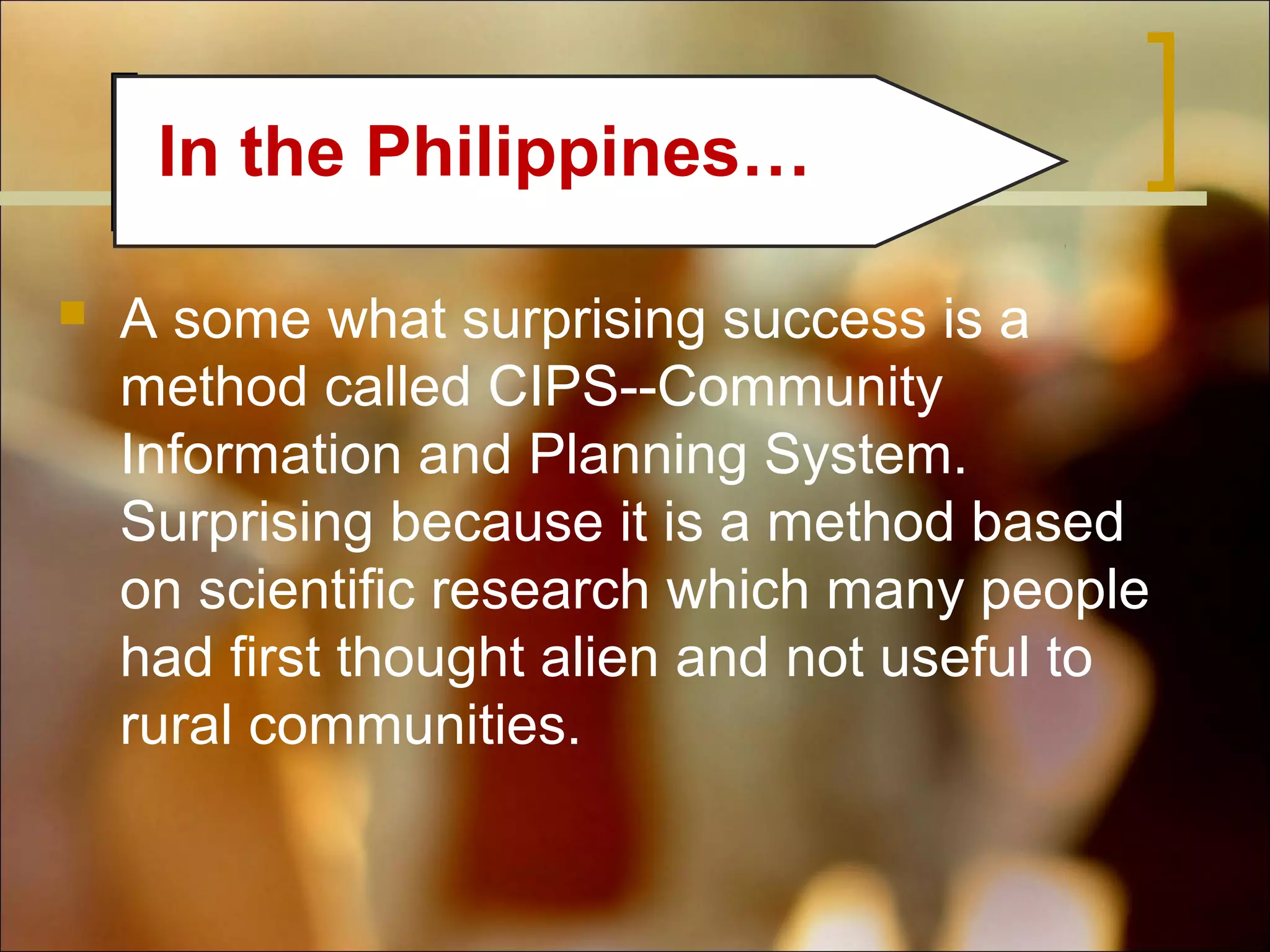 In the Philippines…

A some what surprising success is a method called CIPS--Community Information and Planning System. Surprising because it is a method based on scientific research which many people had first thought alien and not useful to rural communities.